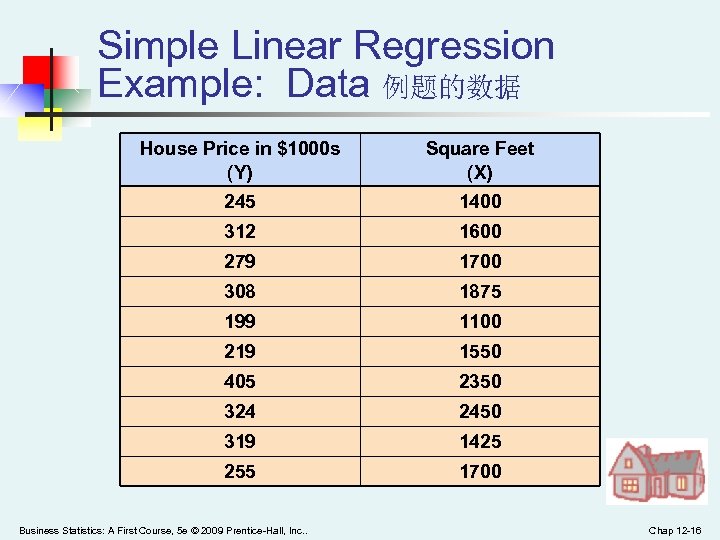 Simple Linear Regression Example: Data 例题的数据

| House Price in \$1000s (Y) | Square Feet (X) |
|---|---|
| 245 | 1400 |
| 312 | 1600 |
| 279 | 1700 |
| 308 | 1875 |
| 199 | 1100 |
| 219 | 1550 |
| 405 | 2350 |
| 324 | 2450 |
| 319 | 1425 |
| 255 | 1700 |

Business Statistics: A First Course, 5e © 2009 Prentice-Hall, Inc..

Chap 12-16